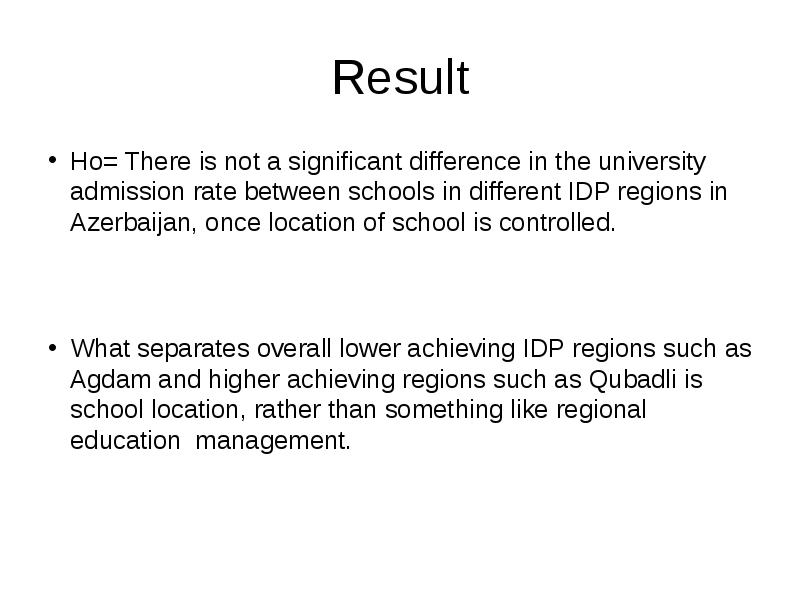 Result

• Ho= There is not a significant difference in the university admission rate between schools in different IDP regions in Azerbaijan, once location of school is controlled.

• What separates overall lower achieving IDP regions such as Agdam and higher achieving regions such as Qubadli is school location, rather than something like regional education  management.